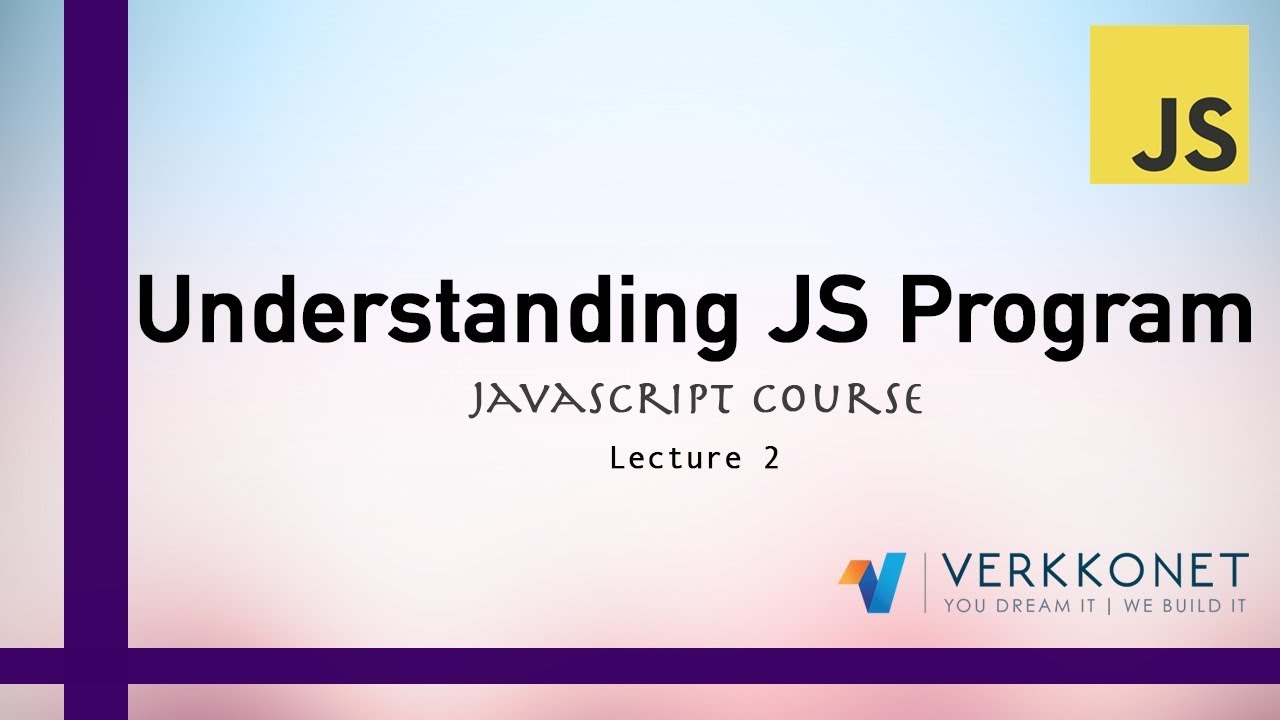 JS

Understanding JS Program

JAVASCRIPT COURSE

Lecture 2

VERKKONET
YOU DREAM IT | WE BUILD IT